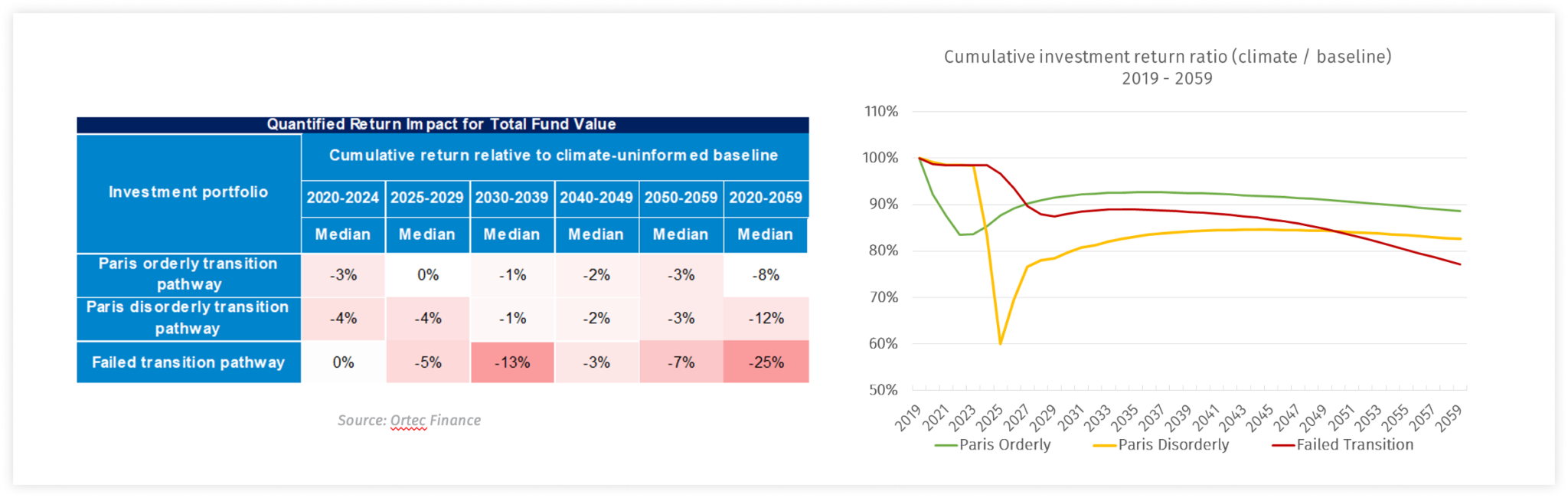 Quantified Return Impact for Total Fund Value

| Investment portfolio | Cumulative return relative to climate-uninformed baseline | | | | | |
|---|---|---|---|---|---|---|
| | 2020-2024 | 2025-2029 | 2030-2039 | 2040-2049 | 2050-2059 | 2020-2059 |
| | Median | Median | Median | Median | Median | Median |
| Paris orderly transition pathway | -3% | 0% | -1% | -2% | -3% | -8% |
| Paris disorderly transition pathway | -4% | -4% | -1% | -2% | -3% | -12% |
| Failed transition pathway | 0% | -5% | -13% | -3% | -7% | -25% |

Source: Ortec Finance

Cumulative investment return ratio (climate / baseline)
2019 - 2059

110%
100%
90%
80%
70%
60%
50%

2019 2021 2023 2025 2027 2029 2031 2033 2035 2037 2039 2041 2043 2045 2047 2049 2051 2053 2055 2057 2059

Paris Orderly
Paris Disorderly
Failed Transition